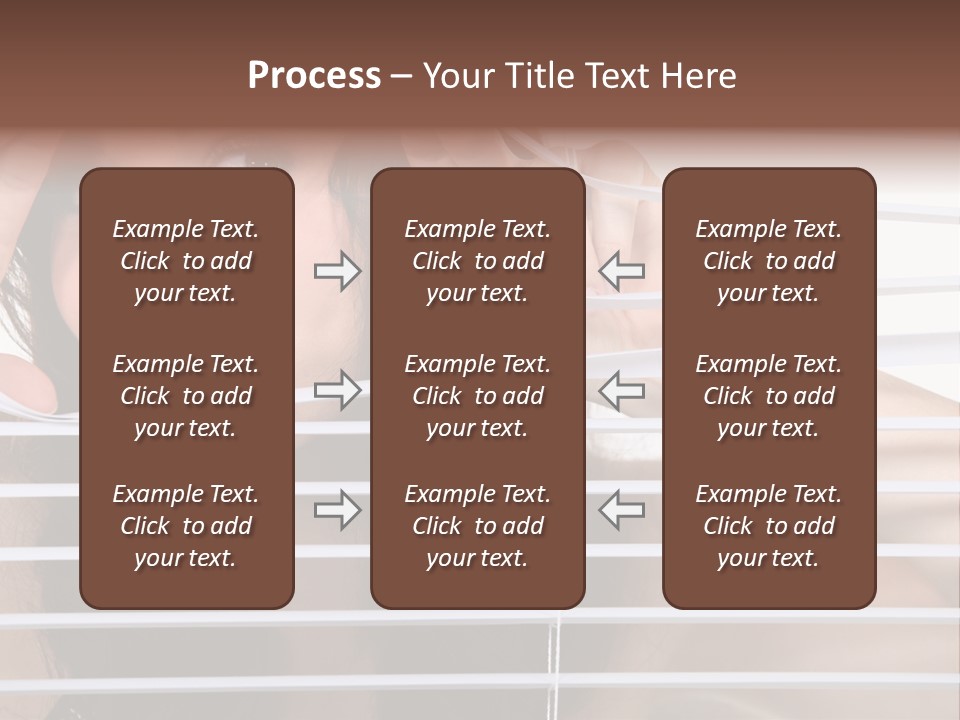 Process – Your Title Text Here

Example Text. Click to add your text.

Example Text. Click to add your text.

Example Text. Click to add your text.

Example Text. Click to add your text.

Example Text. Click to add your text.

Example Text. Click to add your text.

Example Text. Click to add your text.

Example Text. Click to add your text.

Example Text. Click to add your text.